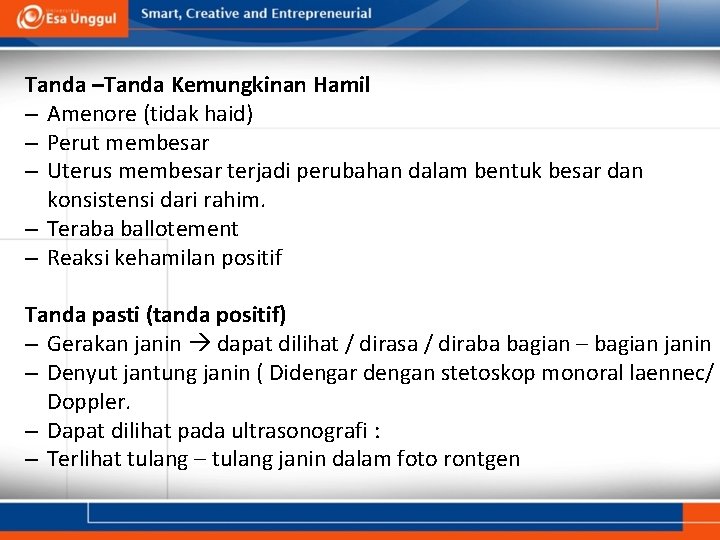 Esa Unggul

Smart, Creative and Entrepreneurial

Tanda –Tanda Kemungkinan Hamil
– Amenore (tidak haid)
– Perut membesar
– Uterus membesar terjadi perubahan dalam bentuk besar dan konsistensi dari rahim.
– Teraba ballotement
– Reaksi kehamilan positif

Tanda pasti (tanda positif)
– Gerakan janin → dapat dilihat / dirasa / diraba bagian – bagian janin
– Denyut jantung janin ( Didengar dengan stetoskop monoral laennec/ Doppler.
– Dapat dilihat pada ultrasonografi :
– Terlihat tulang – tulang janin dalam foto rontgen